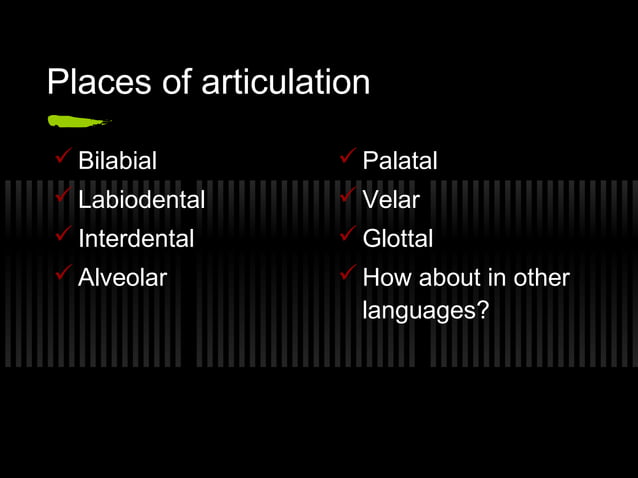 Places of articulation

✓ Bilabial
✓ Labiodental
✓ Interdental
✓ Alveolar

✓ Palatal
✓ Velar
✓ Glottal
✓ How about in other languages?